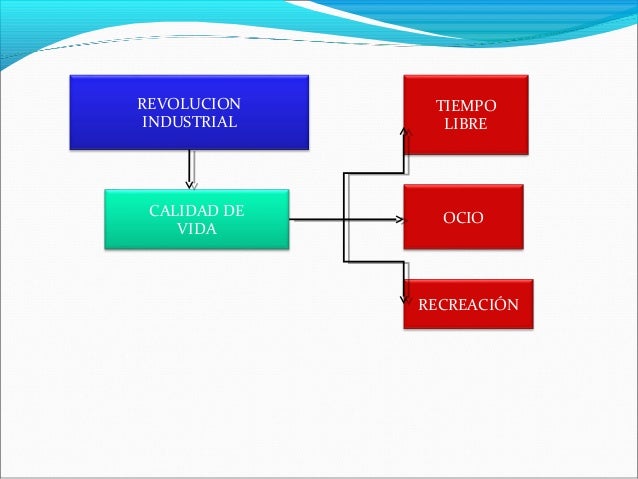 REVOLUCION INDUSTRIAL

CALIDAD DE VIDA

TIEMPO LIBRE

OCIO

RECREACIÓN